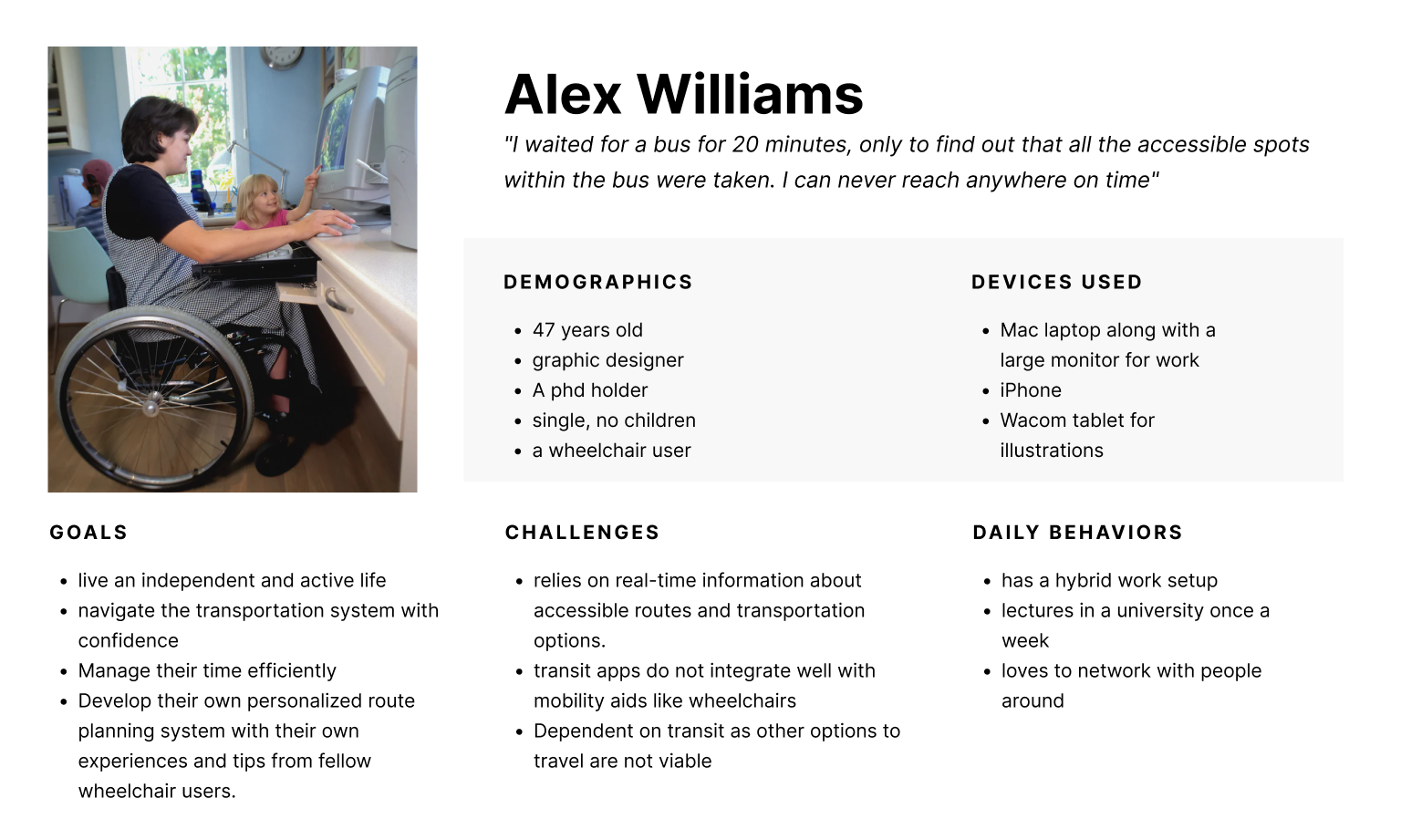 Alex Williams

"I waited for a bus for 20 minutes, only to find out that all the accessible spots within the bus were taken. I can never reach anywhere on time"

DEMOGRAPHICS

- 47 years old
- graphic designer
- A phd holder
- single, no children
- a wheelchair user

DEVICES USED

- Mac laptop along with a large monitor for work
- iPhone
- Wacom tablet for illustrations

GOALS

- live an independent and active life
- navigate the transportation system with confidence
- Manage their time efficiently
- Develop their own personalized route planning system with their own experiences and tips from fellow wheelchair users.

CHALLENGES

- relies on real-time information about accessible routes and transportation options.
- transit apps do not integrate well with mobility aids like wheelchairs
- Dependent on transit as other options to travel are not viable

DAILY BEHAVIORS

- has a hybrid work setup
- lectures in a university once a week
- loves to network with people around